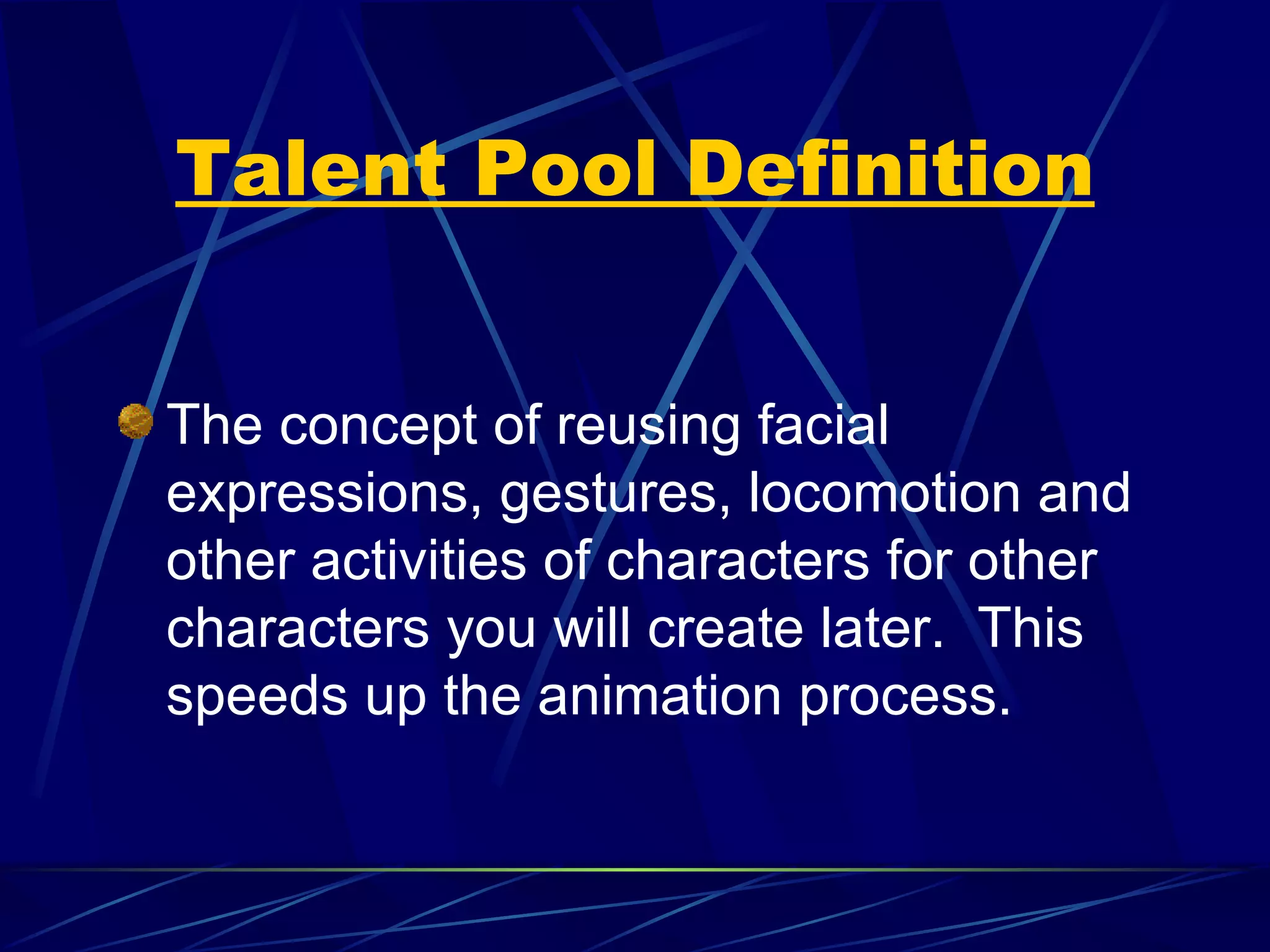 Talent Pool Definition

The concept of reusing facial expressions, gestures, locomotion and other activities of characters for other characters you will create later.  This speeds up the animation process.